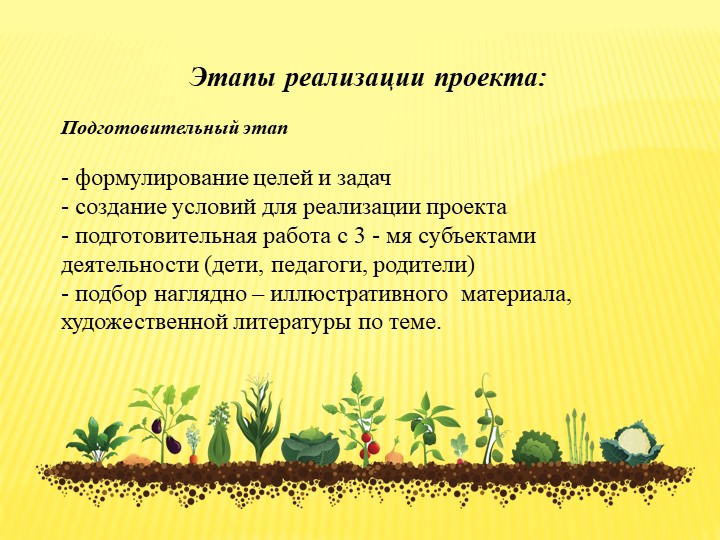 Этапы реализации проекта:

Подготовительный этап

- формулирование целей и задач
- создание условий для реализации проекта
- подготовительная работа с 3 - мя субъектами деятельности (дети, педагоги, родители)
- подбор наглядно – иллюстративного материала, художественной литературы по теме.